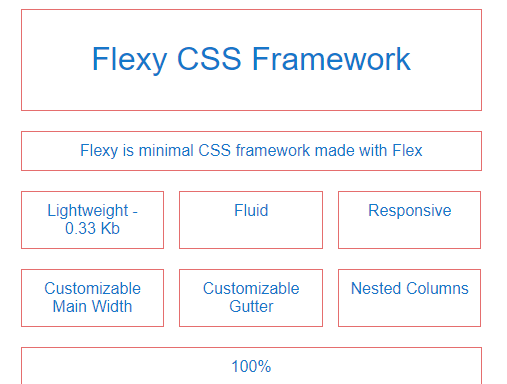 Flexy CSS Framework

Flexy is minimal CSS framework made with Flex

Lightweight - 0.33 Kb

Fluid

Responsive

Customizable Main Width

Customizable Gutter

Nested Columns

100%